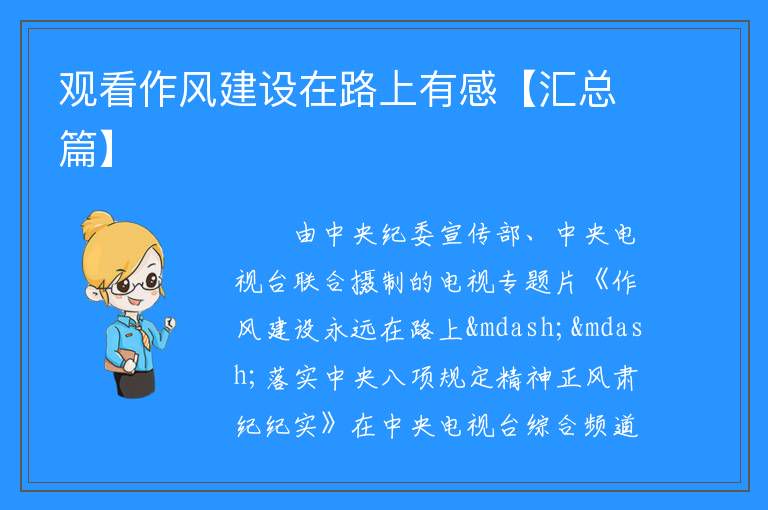 观看作风建设在路上有感【汇总篇】

由中央纪委宣传部、中央电视台联合摄制的电视专题片《作风建设永远在路上&mdash;&mdash;落实中央八项规定精神正风肃纪纪实》在中央电视台综合频道